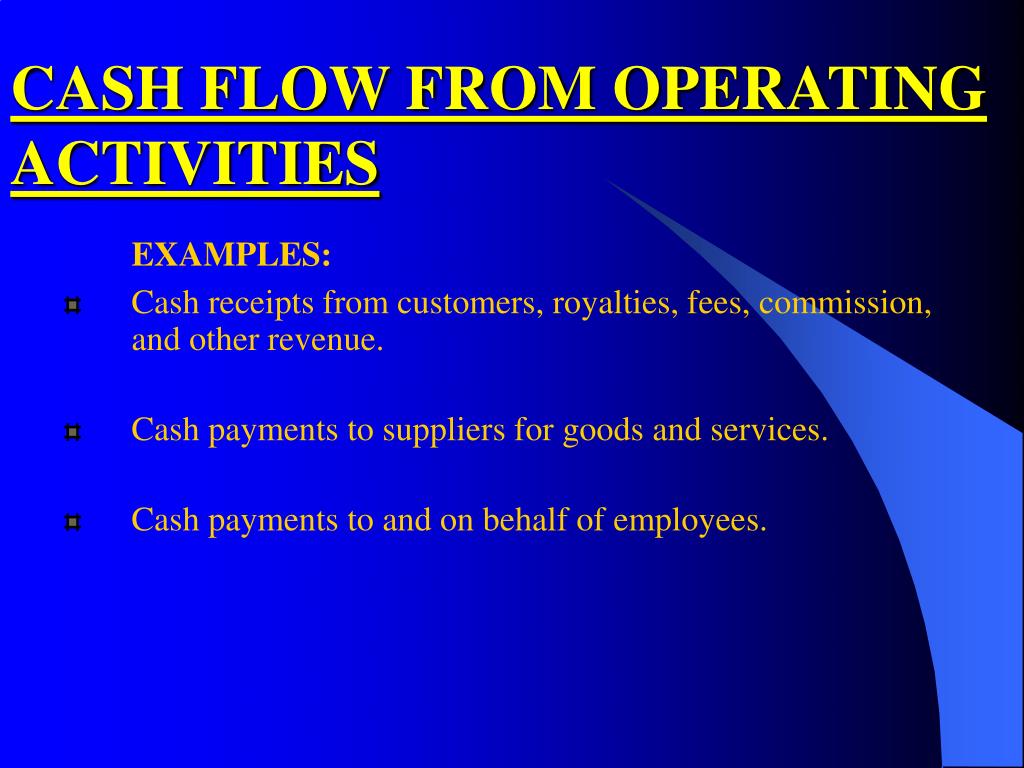 CASH FLOW FROM OPERATING ACTIVITIES

EXAMPLES:

Cash receipts from customers, royalties, fees, commission, and other revenue.

Cash payments to suppliers for goods and services.

Cash payments to and on behalf of employees.